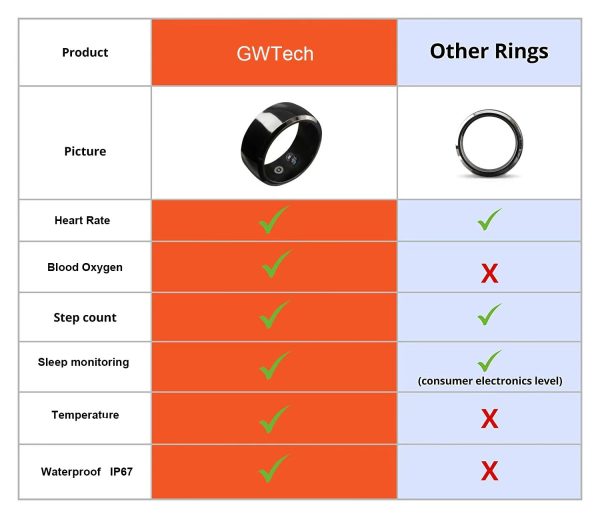 | Product | GWTech | Other Rings |
|---|---|---|
| Picture | | |
| Heart Rate | ✓ | ✓ |
| Blood Oxygen | ✓ | X |
| Step count | ✓ | ✓ |
| Sleep monitoring | ✓ | ✓ (consumer electronics level) |
| Temperature | ✓ | X |
| Waterproof IP67 | ✓ | X |